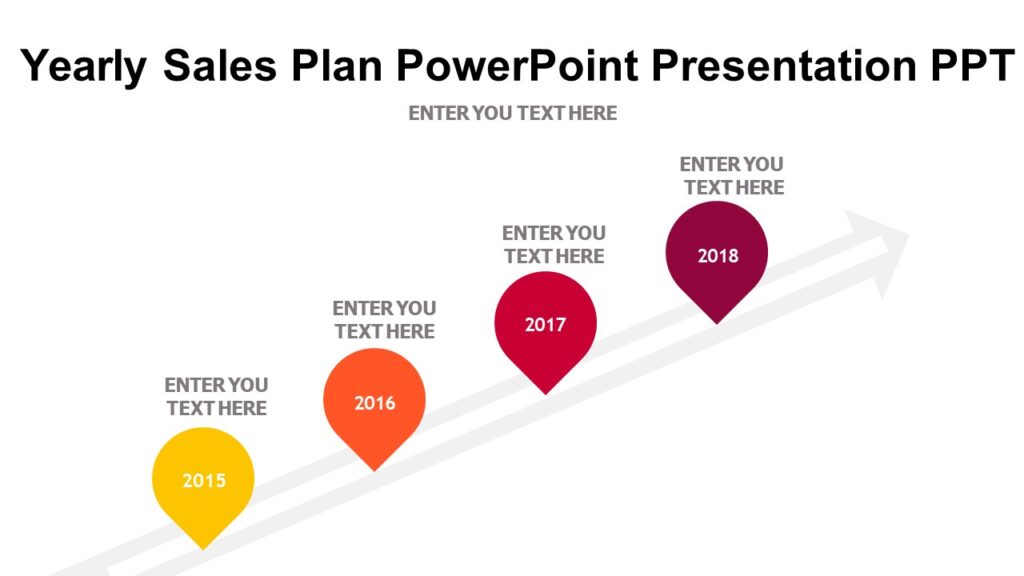 Yearly Sales Plan PowerPoint Presentation PPT

ENTER YOU TEXT HERE

ENTER YOU TEXT HERE

2015

ENTER YOU TEXT HERE

2016

ENTER YOU TEXT HERE

2017

ENTER YOU TEXT HERE

2018